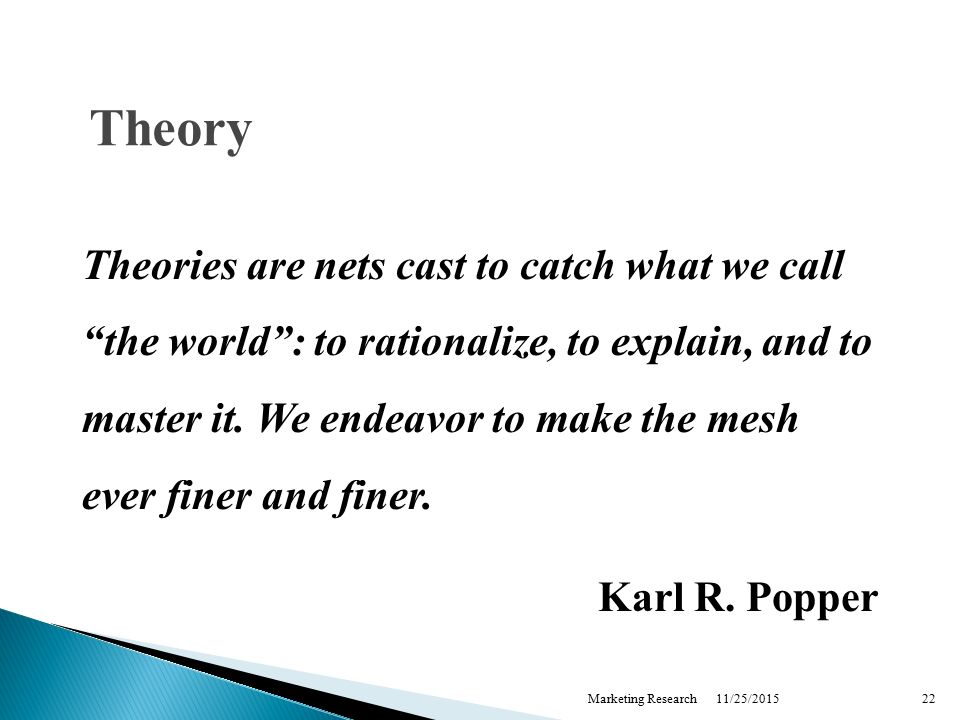 Theory

Theories are nets cast to catch what we call “the world”: to rationalize, to explain, and to master it. We endeavor to make the mesh ever finer and finer.

Karl R. Popper

Marketing Research 11/25/2015 22